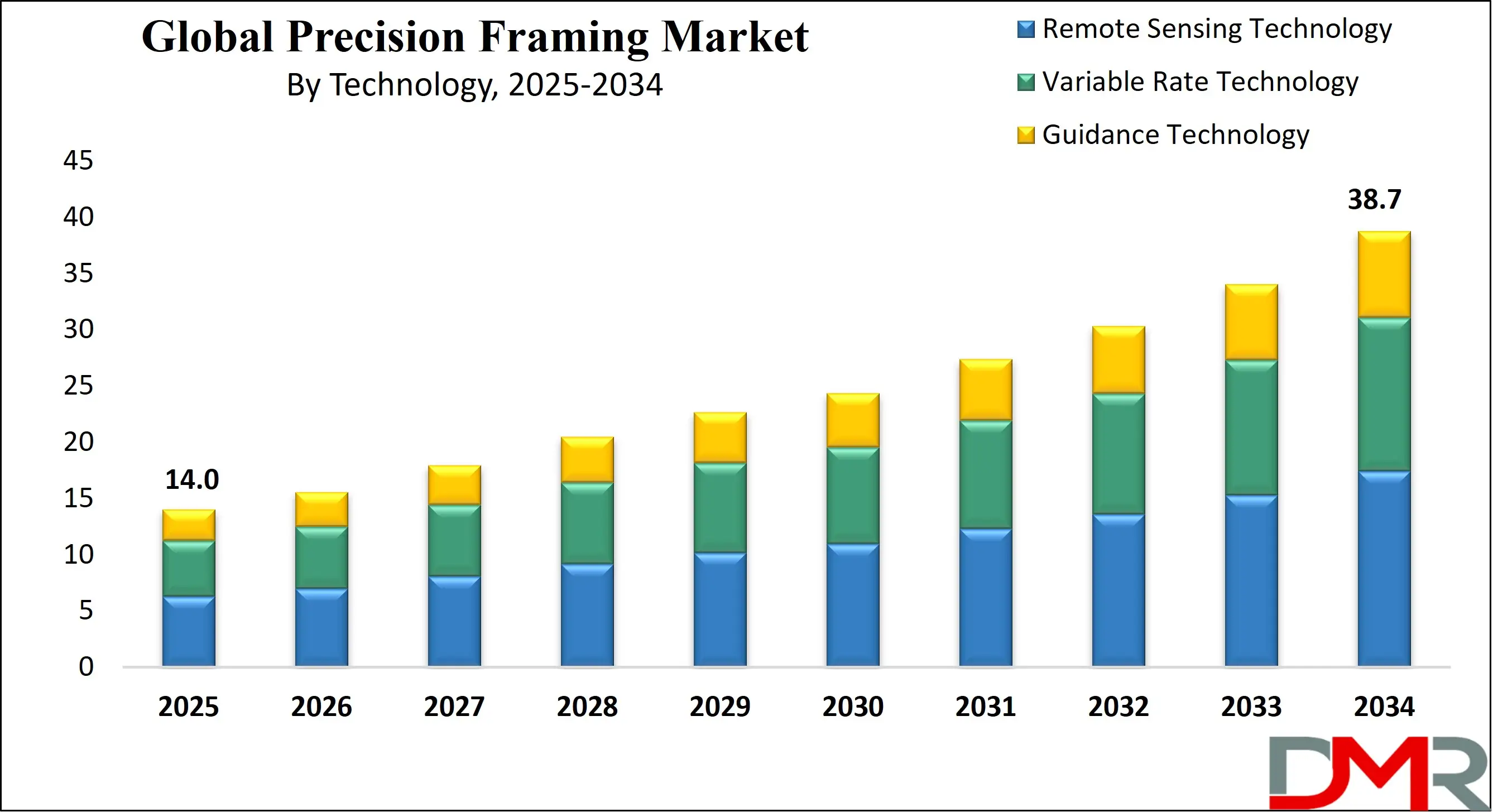 Global Precision Framing Market
By Technology, 2025-2034

Remote Sensing Technology
Variable Rate Technology
Guidance Technology

45
40
35
30
25
20
15
10
5
0

14.0
38.7

2025
2026
2027
2028
2029
2030
2031
2032
2033
2034

DMR